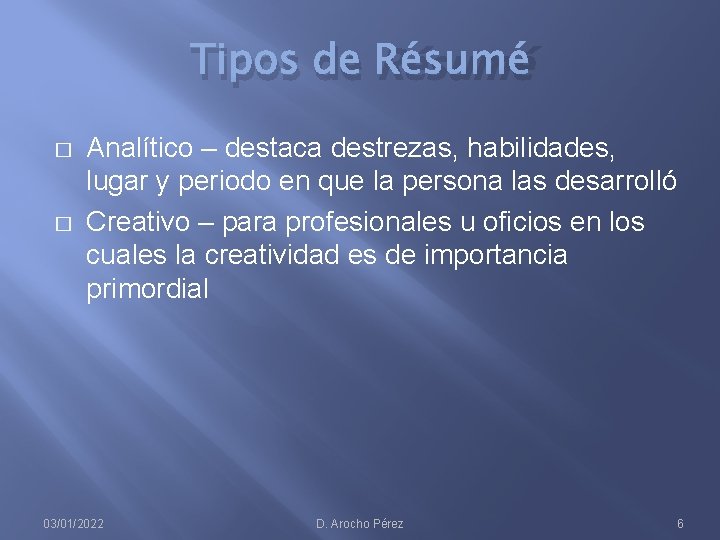 Tipos de Résumé

□ Analítico – destaca destrezas, habilidades, lugar y periodo en que la persona las desarrolló

□ Creativo – para profesionales u oficios en los cuales la creatividad es de importancia primordial

03/01/2022

D. Arocho Pérez

6